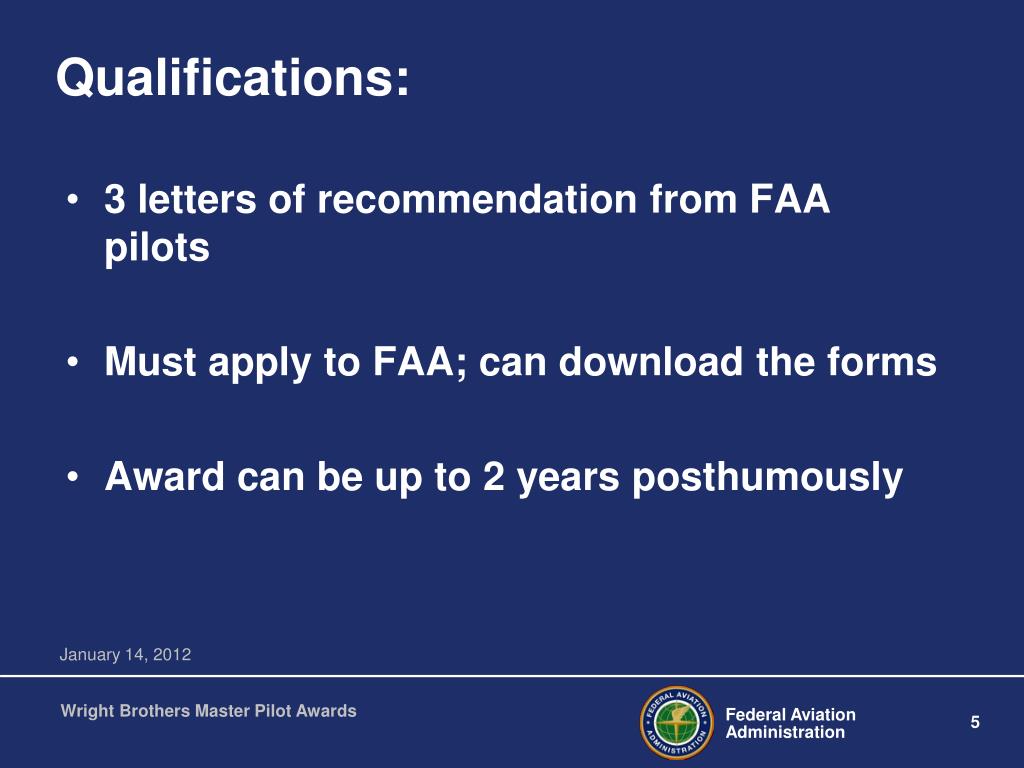 Qualifications:

• 3 letters of recommendation from FAA pilots

• Must apply to FAA; can download the forms

• Award can be up to 2 years posthumously

January 14, 2012

Wright Brothers Master Pilot Awards

FEDERAL AVIATION ADMINISTRATION

Federal Aviation Administration

5